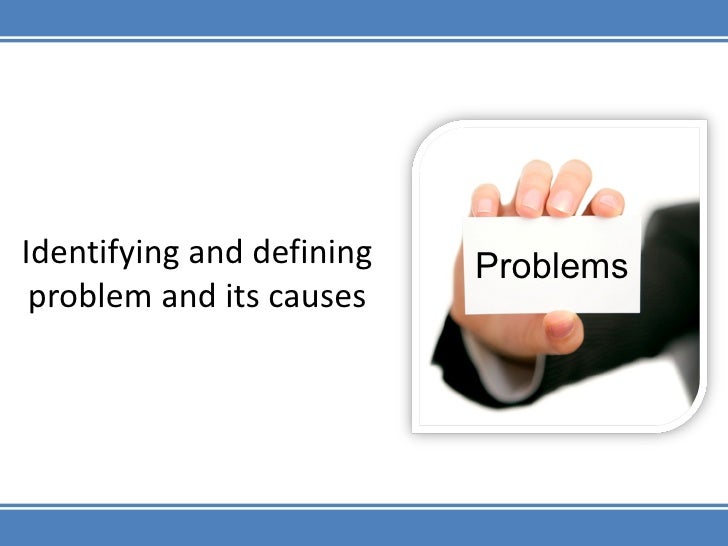 Identifying and defining problem and its causes

Problems